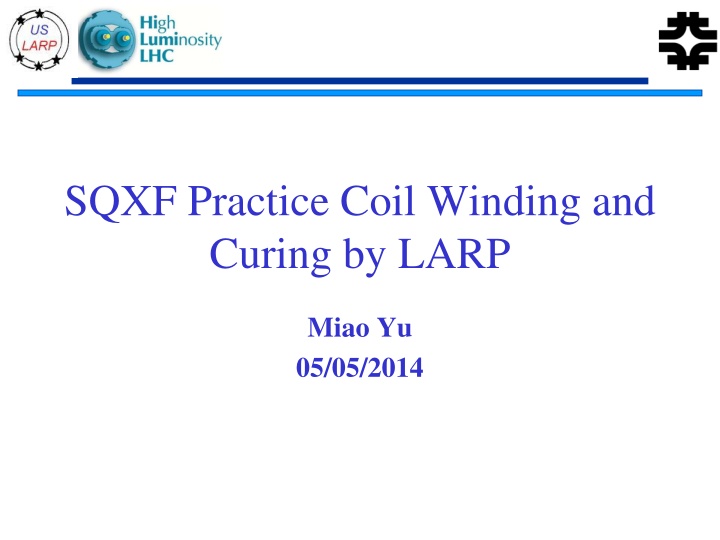 US
LARP

High
Luminosity
LHC

SQXF Practice Coil Winding and Curing by LARP

Miao Yu
05/05/2014